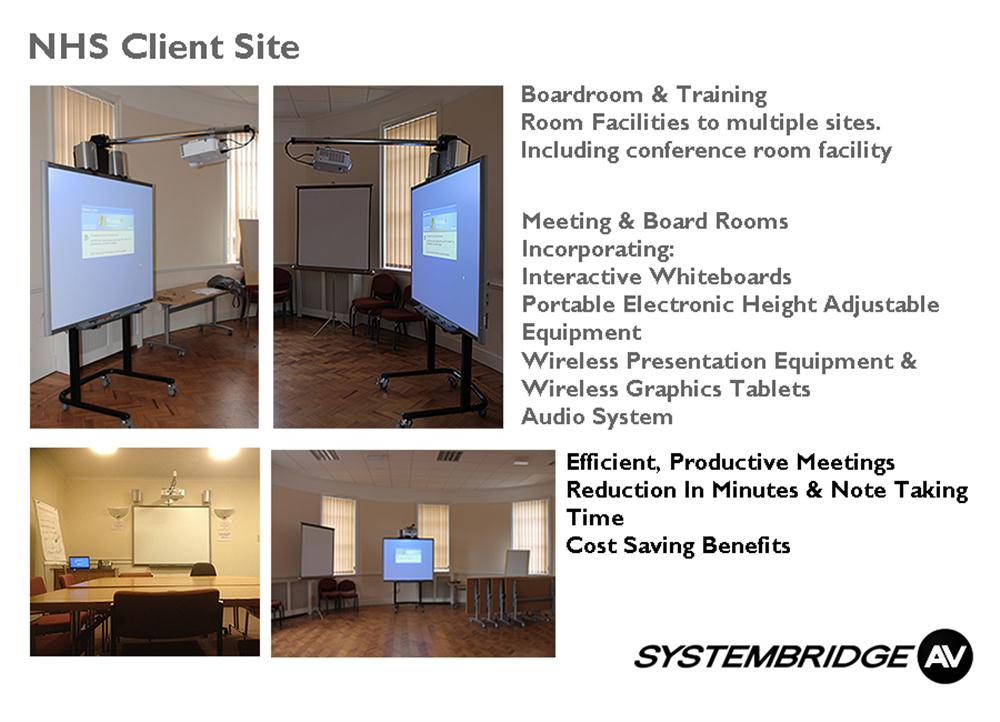 NHS Client Site

Boardroom & Training
Room Facilities to multiple sites.
Including conference room facility

Meeting & Board Rooms
Incorporating:
Interactive Whiteboards
Portable Electronic Height Adjustable Equipment
Wireless Presentation Equipment &
Wireless Graphics Tablets
Audio System

Efficient, Productive Meetings
Reduction In Minutes & Note Taking Time
Cost Saving Benefits

SYSTEMBRIDGE AV